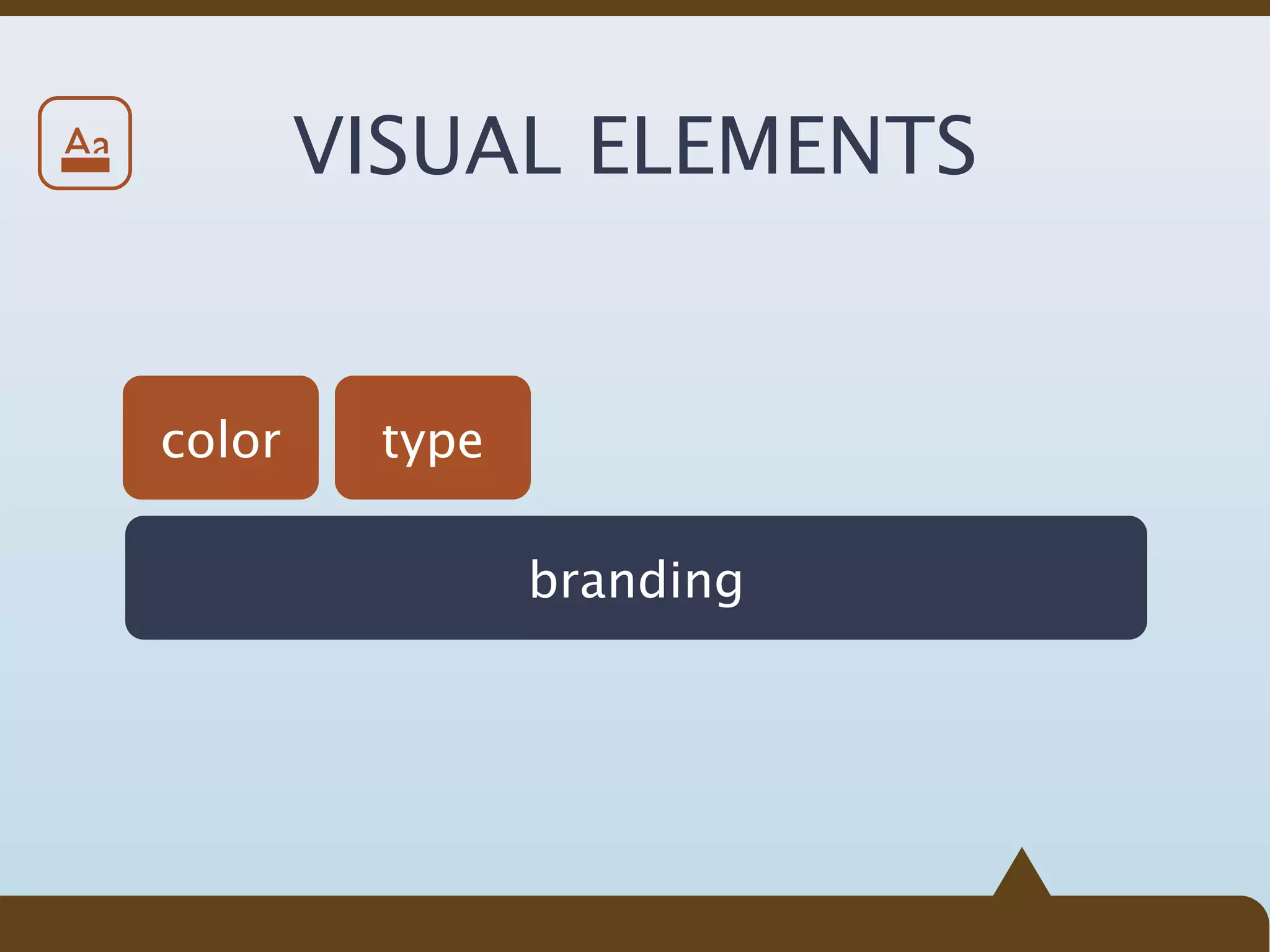 Aa

VISUAL ELEMENTS

color

type

branding